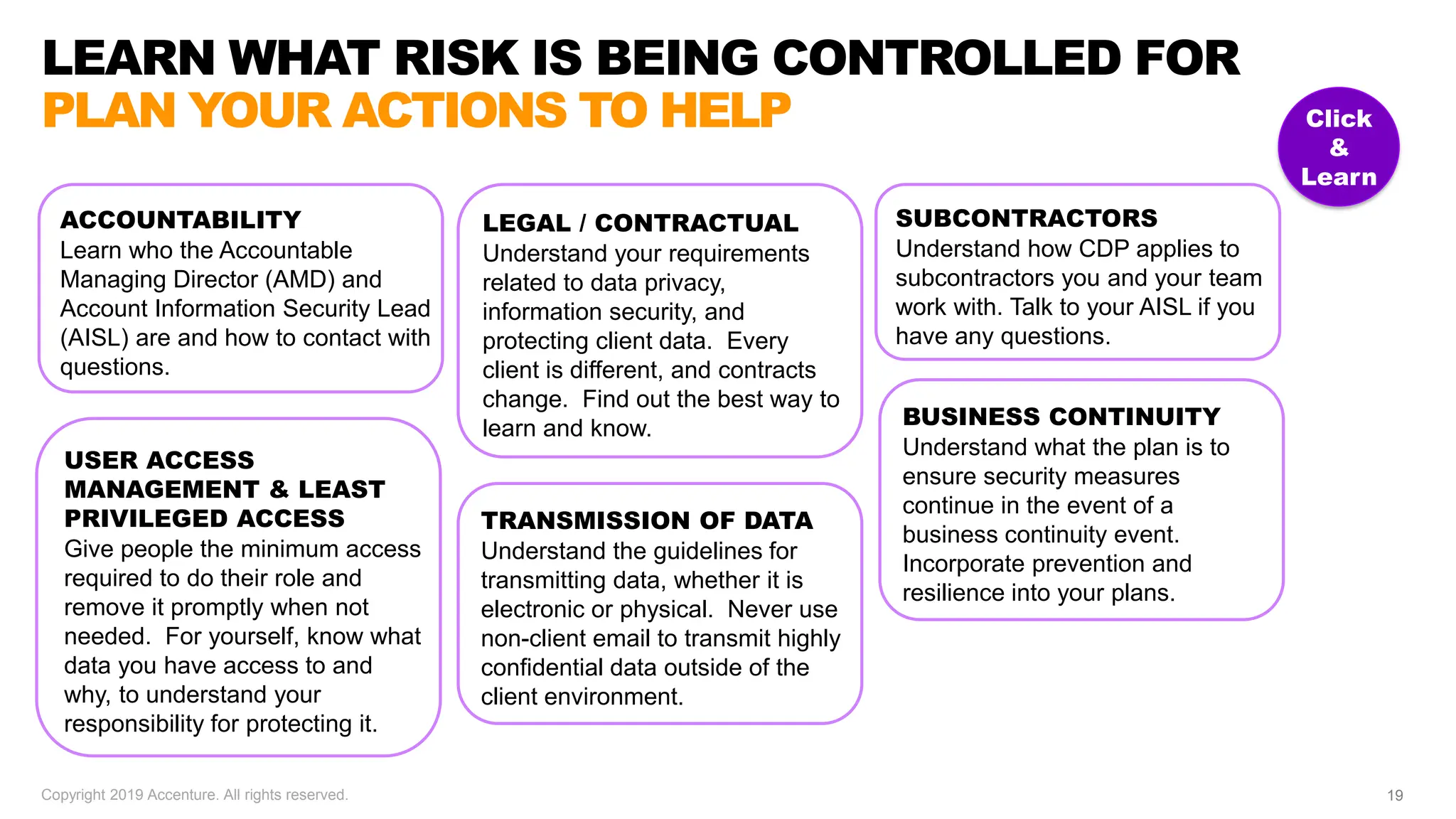 LEARN WHAT RISK IS BEING CONTROLLED FOR
PLAN YOUR ACTIONS TO HELP

Click & Learn

ACCOUNTABILITY
Learn who the Accountable Managing Director (AMD) and Account Information Security Lead (AISL) are and how to contact with questions.

USER ACCESS MANAGEMENT & LEAST PRIVILEGED ACCESS
Give people the minimum access required to do their role and remove it promptly when not needed. For yourself, know what data you have access to and why, to understand your responsibility for protecting it.

LEGAL / CONTRACTUAL
Understand your requirements related to data privacy, information security, and protecting client data. Every client is different, and contracts change. Find out the best way to learn and know.

TRANSMISSION OF DATA
Understand the guidelines for transmitting data, whether it is electronic or physical. Never use non-client email to transmit highly confidential data outside of the client environment.

SUBCONTRACTORS
Understand how CDP applies to subcontractors you and your team work with. Talk to your AISL if you have any questions.

BUSINESS CONTINUITY
Understand what the plan is to ensure security measures continue in the event of a business continuity event. Incorporate prevention and resilience into your plans.

Copyright 2019 Accenture. All rights reserved.

19